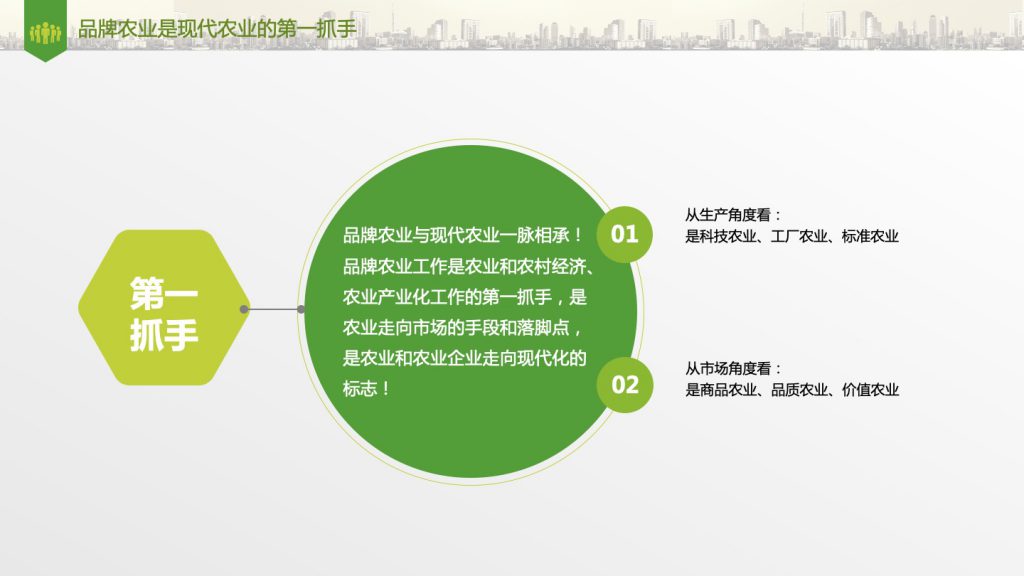 品牌农业是现代农业的第一抓手

第一抓手

品牌农业与现代农业一脉相承！品牌农业工作是农业和农村经济、农业产业化工作的第一抓手，是农业走向市场的手段和落脚点，是农业和农业企业走向现代化的标志！

01

从生产角度看：
是科技农业、工厂农业、标准农业

02

从市场角度看：
是商品农业、品质农业、价值农业